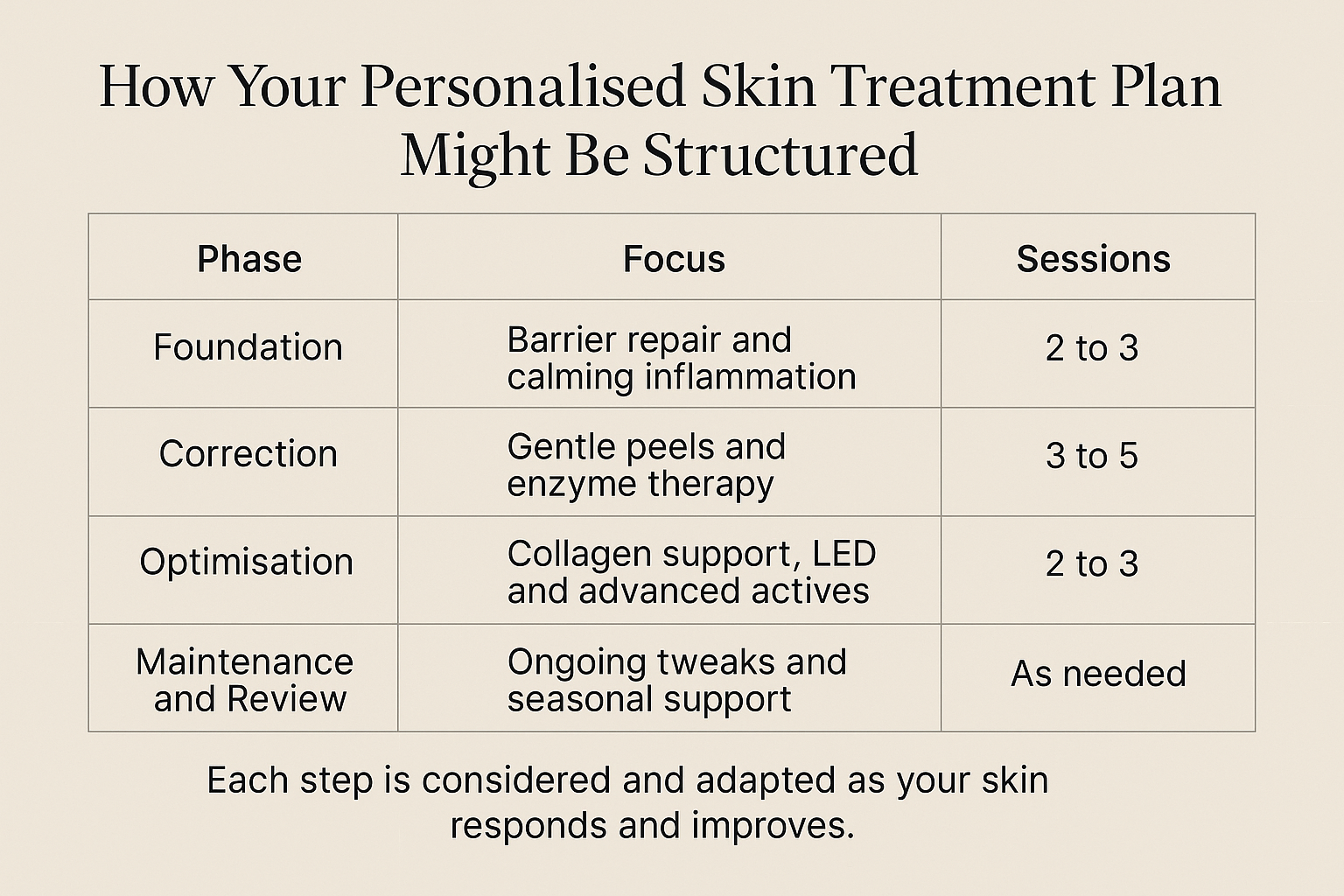 How Your Personalised Skin Treatment Plan Might Be Structured

| Phase | Focus | Sessions |
|---|---|---|
| Foundation | Barrier repair and calming inflammation | 2 to 3 |
| Correction | Gentle peels and enzyme therapy | 3 to 5 |
| Optimisation | Collagen support, LED and advanced actives | 2 to 3 |
| Maintenance and Review | Ongoing tweaks and seasonal support | As needed |

Each step is considered and adapted as your skin responds and improves.